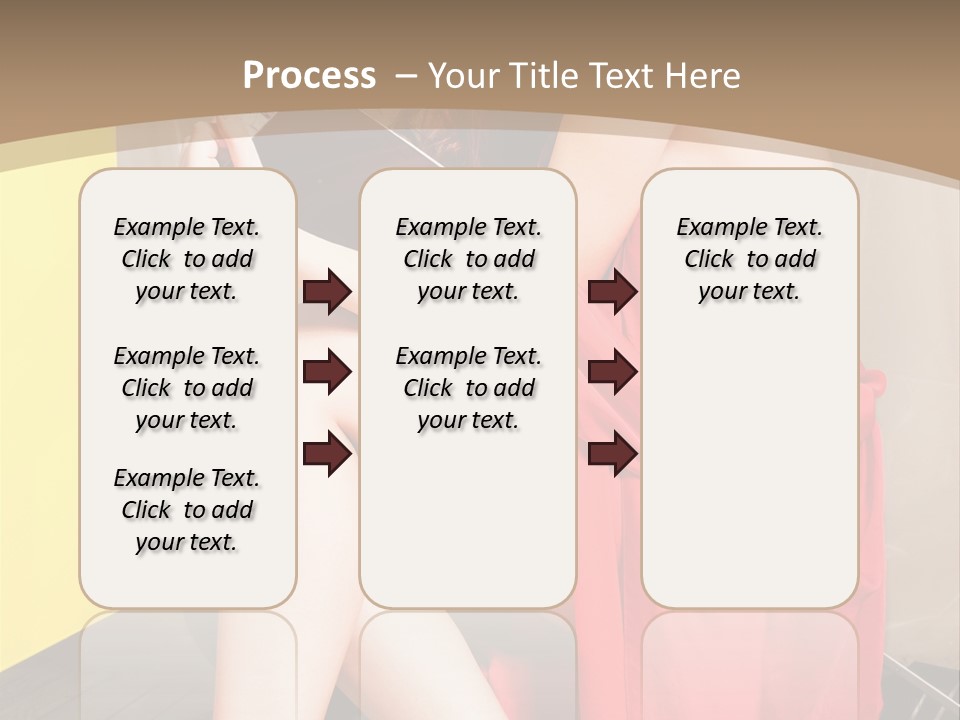 Process – Your Title Text Here

Example Text. Click to add your text.

Example Text. Click to add your text.

Example Text. Click to add your text.

Example Text. Click to add your text.

Example Text. Click to add your text.

Example Text. Click to add your text.